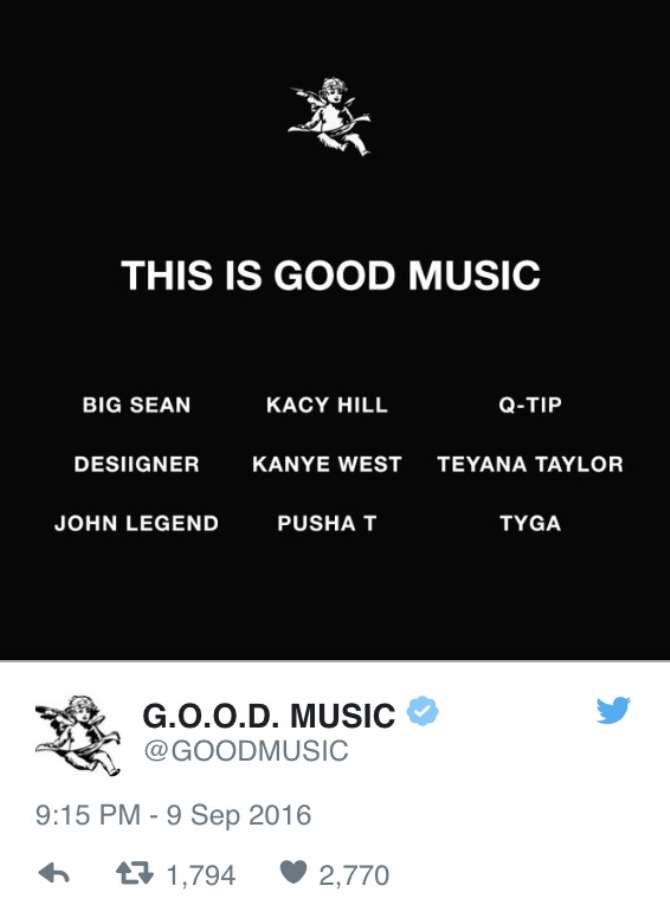 THIS IS GOOD MUSIC

BIG SEAN
DESIIGNER
JOHN LEGEND

KACY HILL
KANYE WEST
PUSHA T

Q-TIP
TEYANA TAYLOR
TYGA

G.O.O.D. MUSIC
@GOODMUSIC

9:15 PM - 9 Sep 2016

1,794 2,770